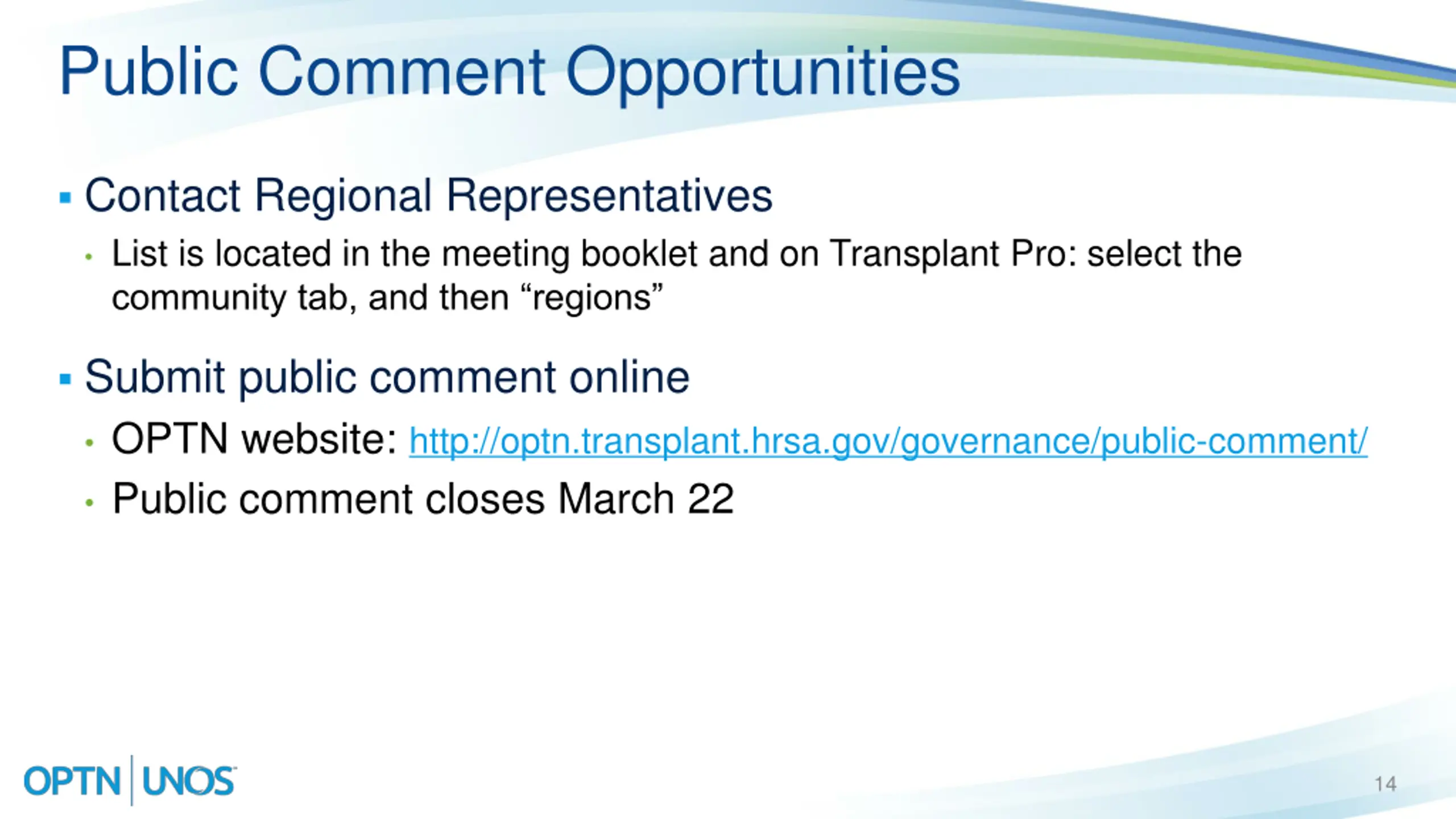 Public Comment Opportunities

▪ Contact Regional Representatives
  • List is located in the meeting booklet and on Transplant Pro: select the community tab, and then “regions”

▪ Submit public comment online
  • OPTN website: http://optn.transplant.hrsa.gov/governance/public-comment/
  • Public comment closes March 22

OPTN | UNOS

14